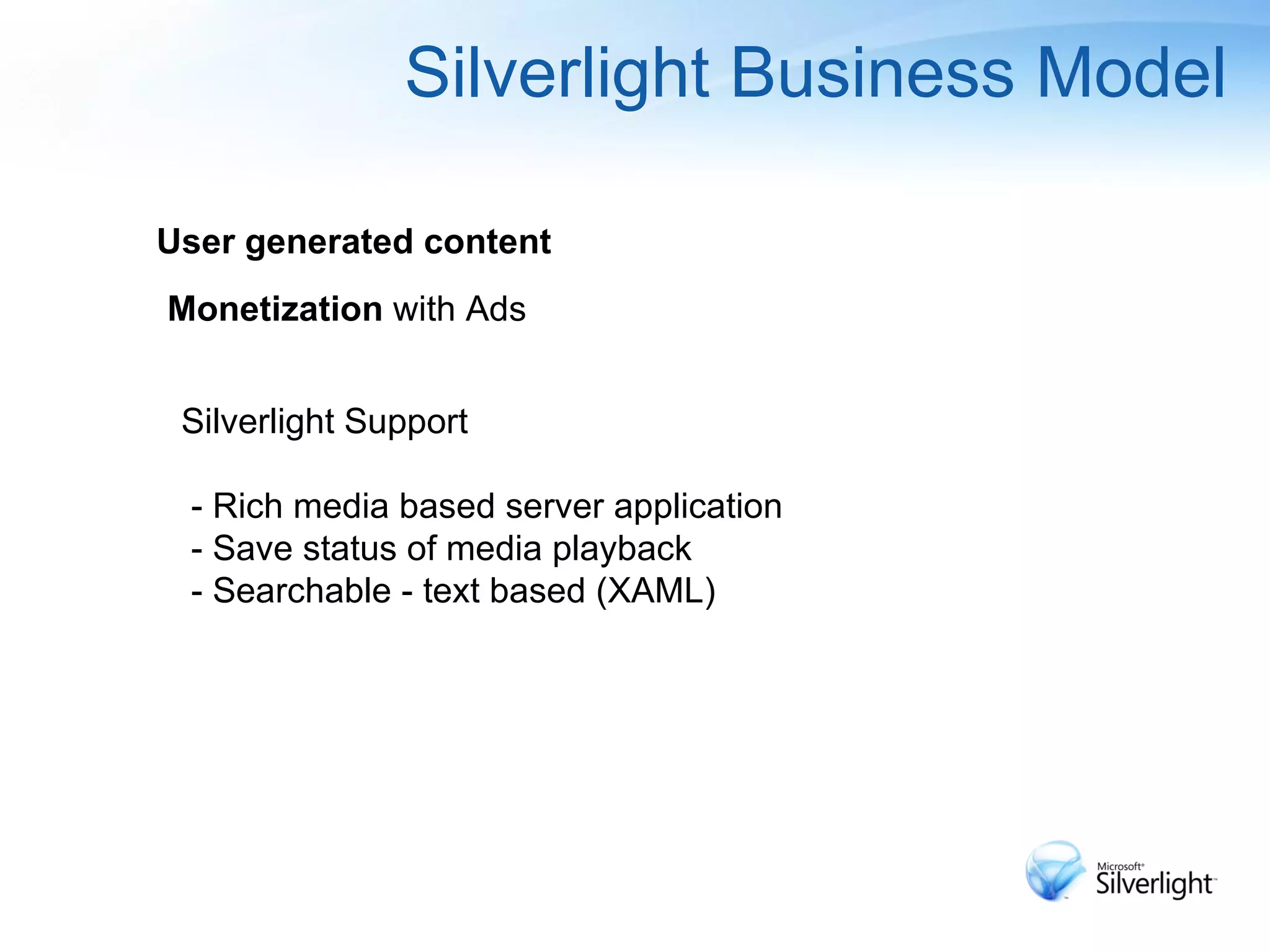 Silverlight Business Model

User generated content

Monetization with Ads

Silverlight Support

- Rich media based server application
- Save status of media playback
- Searchable - text based (XAML)

Microsoft® Silverlight™